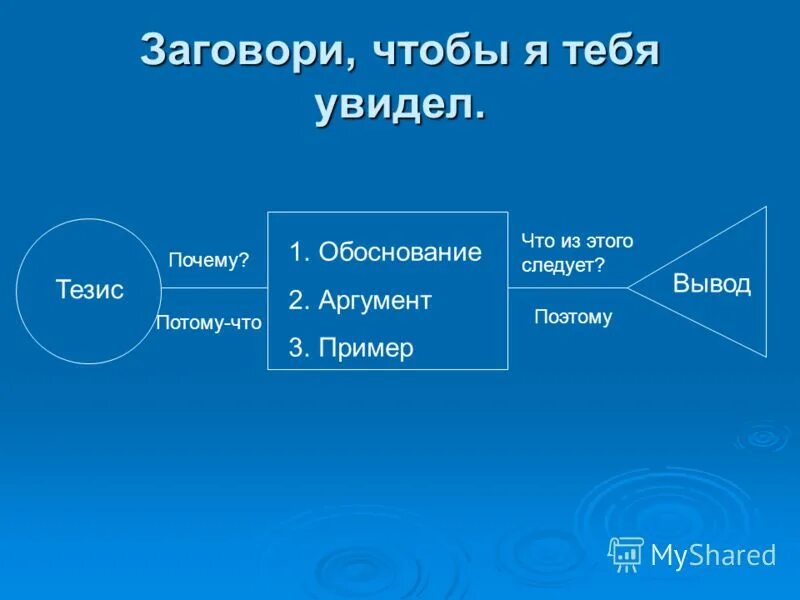 Заговори, чтобы я тебя увидел.

Тезис

Почему?

Потому-что

1. Обоснование
2. Аргумент
3. Пример

Что из этого следует?

Поэтому

Вывод

MyShared